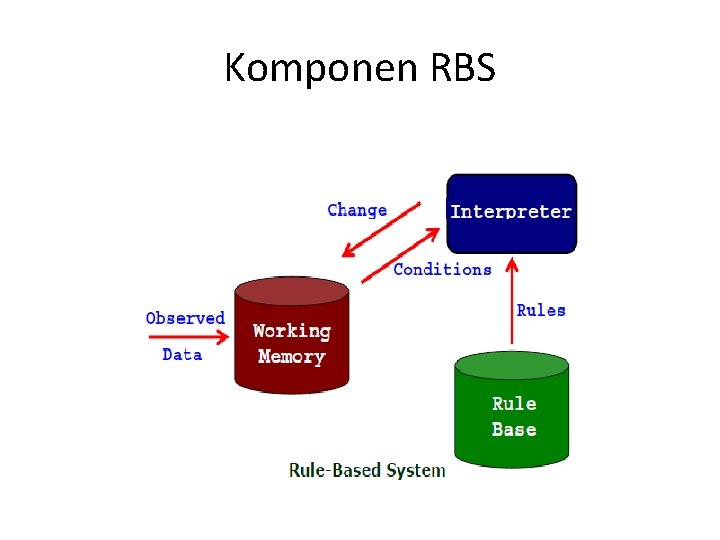 Komponen RBS

Change

Interpreter

Conditions

Observed

Data

Working Memory

Rules

Rule Base

Rule-Based System